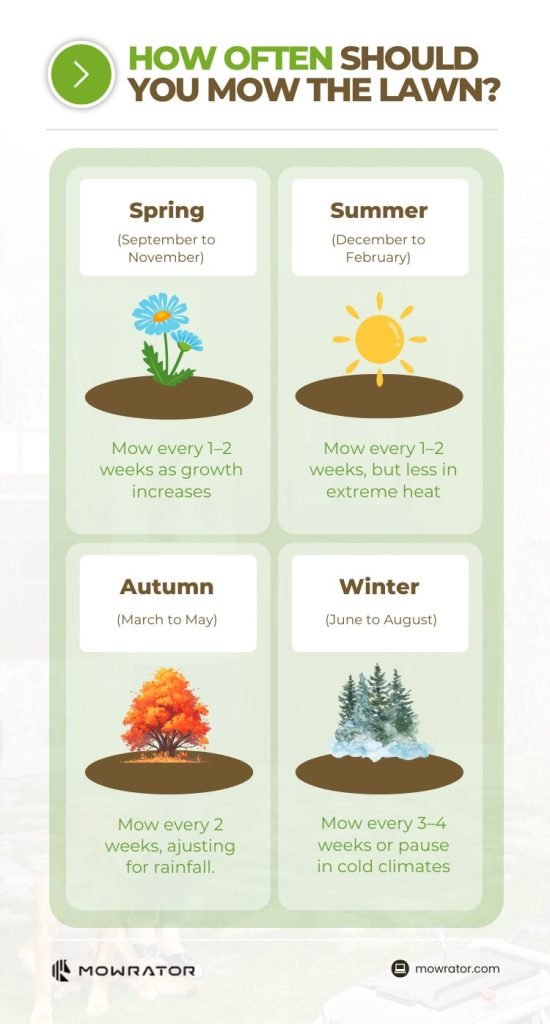 HOW OFTEN SHOULD YOU MOW THE LAWN?

Spring
(September to November)

Mow every 1–2 weeks as growth increases

Summer
(December to February)

Mow every 1–2 weeks, but less in extreme heat

Autumn
(March to May)

Mow every 2 weeks, ajusting for rainfall.

Winter
(June to August)

Mow every 3–4 weeks or pause in cold climates

MOWRATOR

mowrator.com